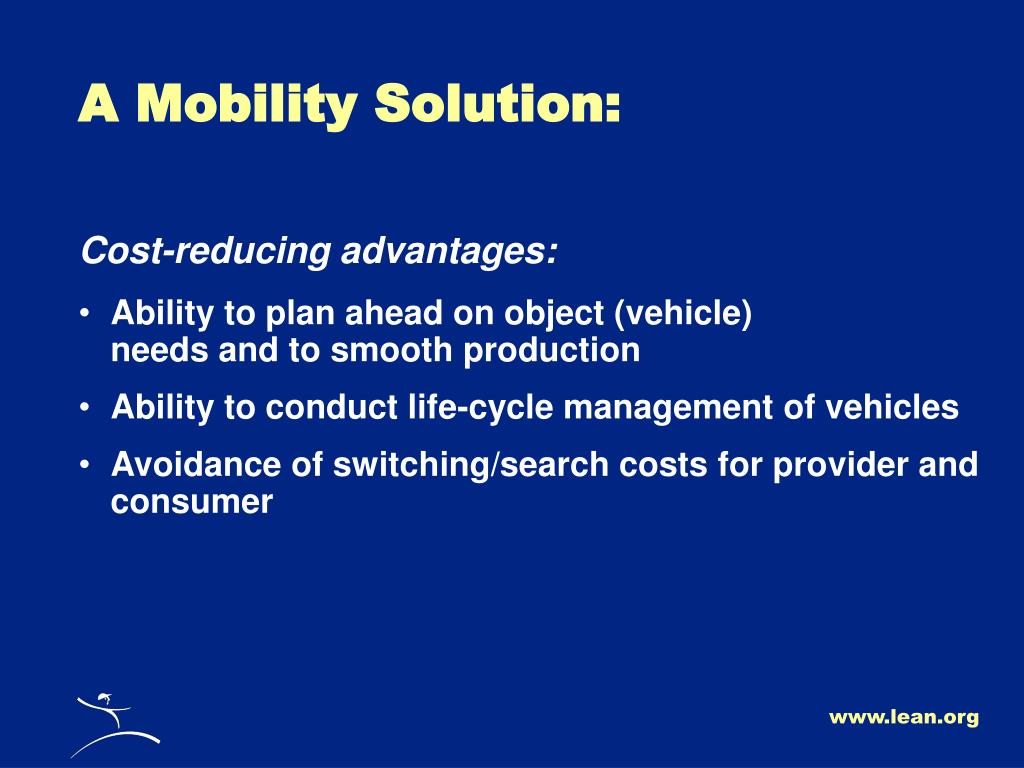 A Mobility Solution:

Cost-reducing advantages:

• Ability to plan ahead on object (vehicle) needs and to smooth production

• Ability to conduct life-cycle management of vehicles

• Avoidance of switching/search costs for provider and consumer

www.lean.org